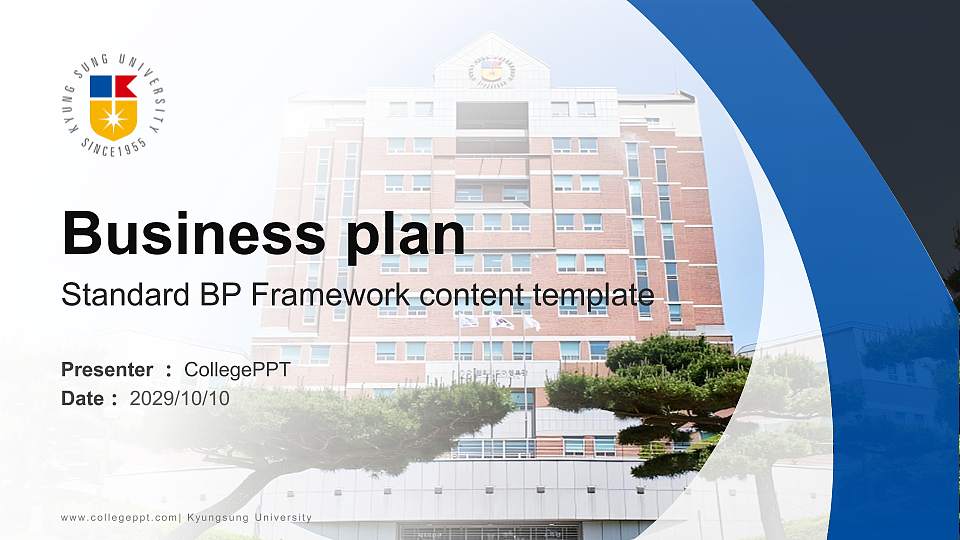 KYUNG SUNG UNIVERSITY
SINCE1955

Business plan
Standard BP Framework content template

Presenter : CollegePPT
Date : 2029/10/10

www.collegeppt.com| Kyungsung University